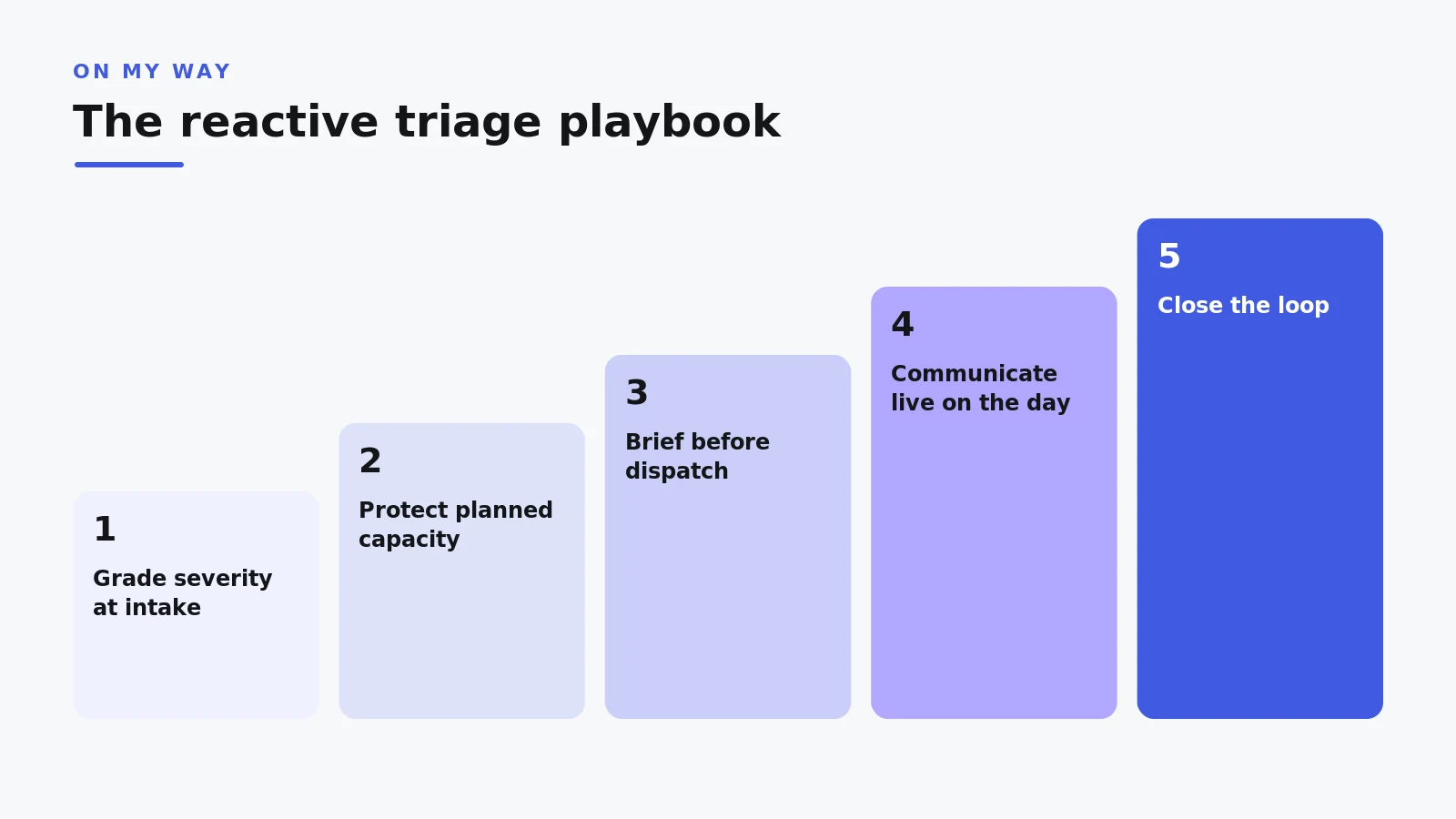 ON MY WAY

The reactive triage playbook

1

Grade severity at intake

2

Protect planned capacity

3

Brief before dispatch

4

Communicate live on the day

5

Close the loop